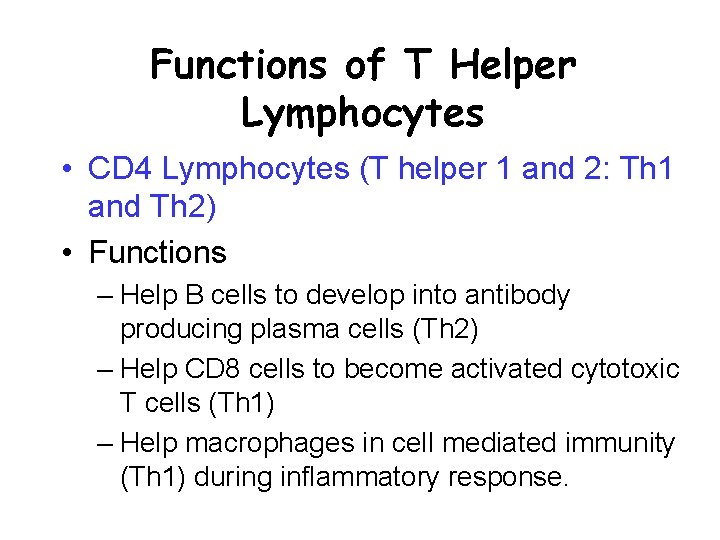 Functions of T Helper Lymphocytes

• CD4 Lymphocytes (T helper 1 and 2: Th1 and Th2)

• Functions

– Help B cells to develop into antibody producing plasma cells (Th2)

– Help CD8 cells to become activated cytotoxic T cells (Th1)

– Help macrophages in cell mediated immunity (Th1) during inflammatory response.